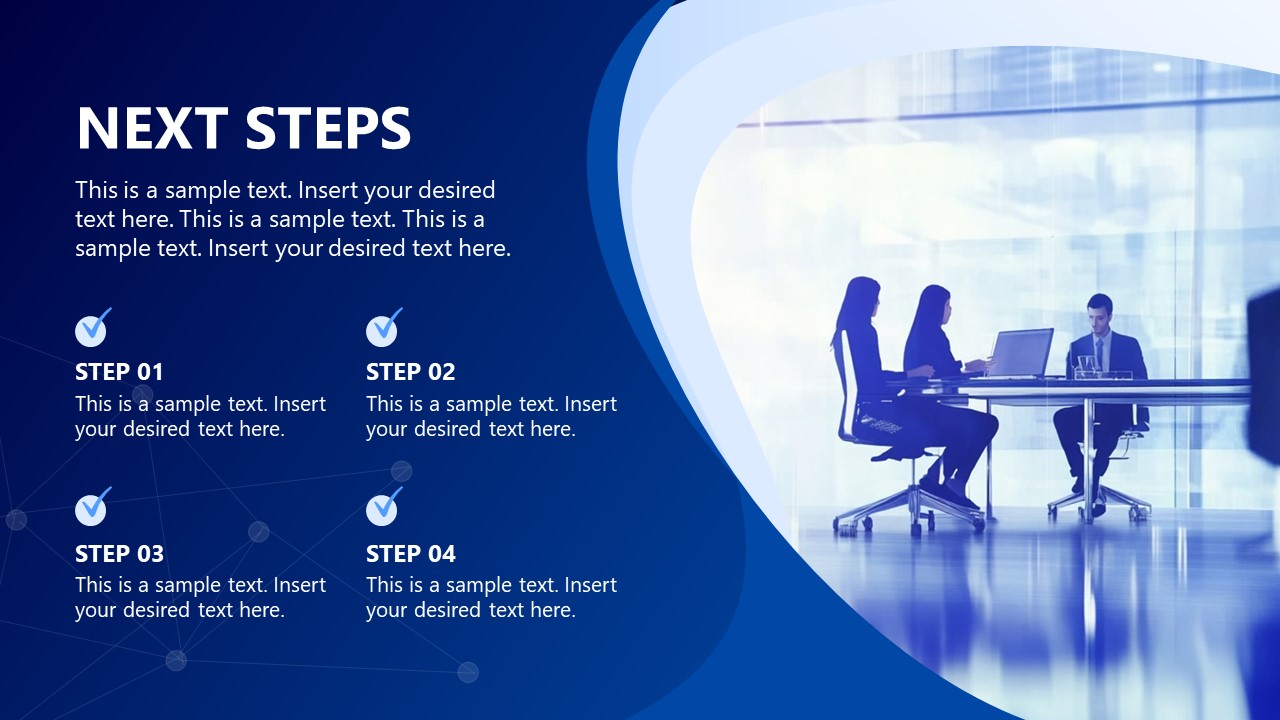 NEXT STEPS

This is a sample text. Insert your desired text here. This is a sample text. This is a sample text. Insert your desired text here.

STEP 01
This is a sample text. Insert your desired text here.

STEP 02
This is a sample text. Insert your desired text here.

STEP 03
This is a sample text. Insert your desired text here.

STEP 04
This is a sample text. Insert your desired text here.